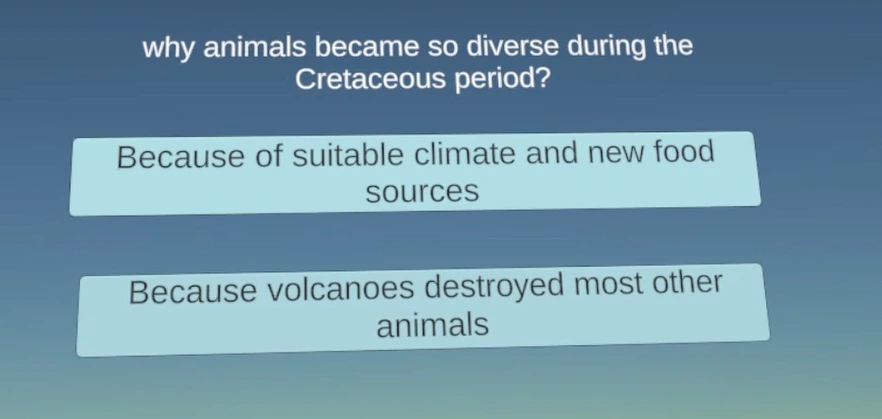 why animals became so diverse during the Cretaceous period?

Because of suitable climate and new food sources

Because volcanoes destroyed most other animals